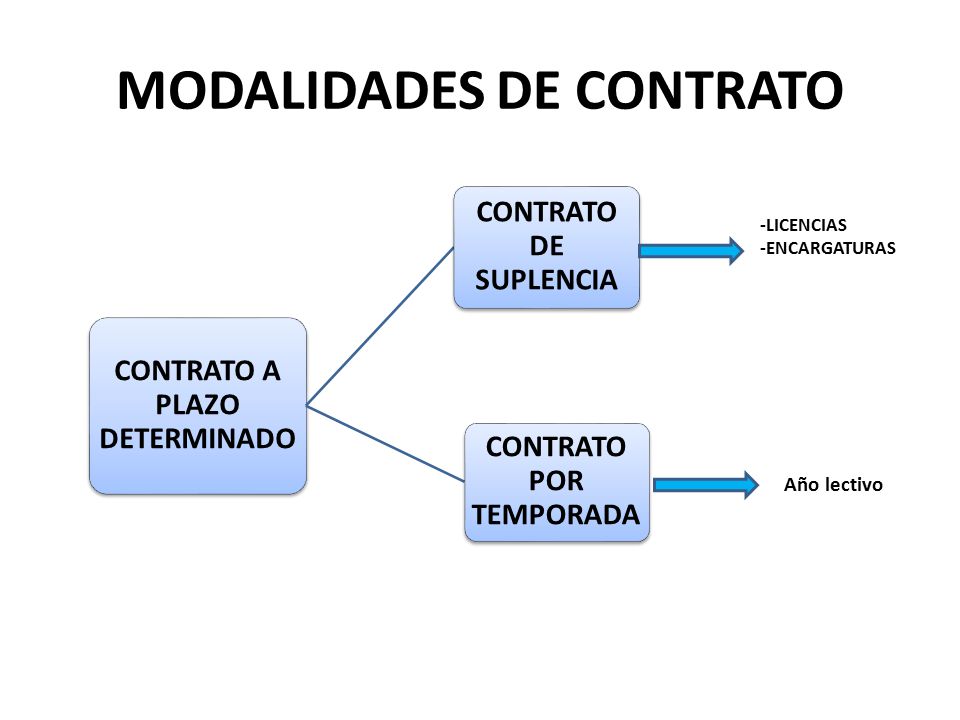 MODALIDADES DE CONTRATO

CONTRATO A PLAZO DETERMINADO

CONTRATO DE SUPLENCIA

-LICENCIAS
-ENCARGATURAS

CONTRATO POR TEMPORADA

Año lectivo